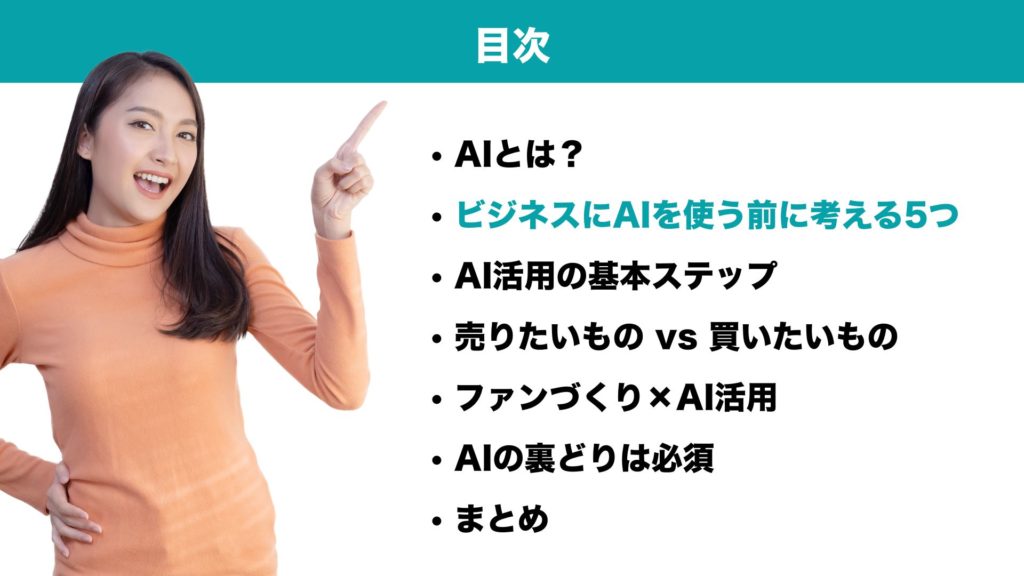 目次

• AIとは？
• ビジネスにAIを使う前に考える5つ
• AI活用の基本ステップ
• 売りたいもの vs 買いたいもの
• ファンづくり×AI活用
• AIの裏どりは必須
• まとめ